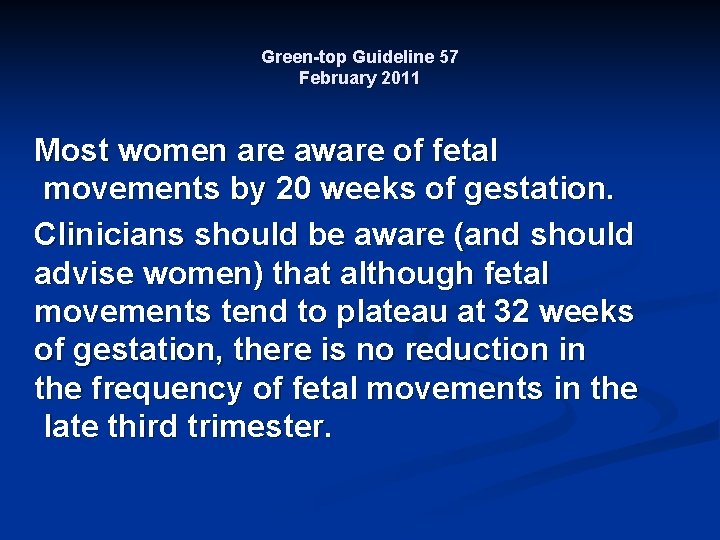 Green-top Guideline 57
February 2011

Most women are aware of fetal movements by 20 weeks of gestation.

Clinicians should be aware (and should advise women) that although fetal movements tend to plateau at 32 weeks of gestation, there is no reduction in the frequency of fetal movements in the late third trimester.